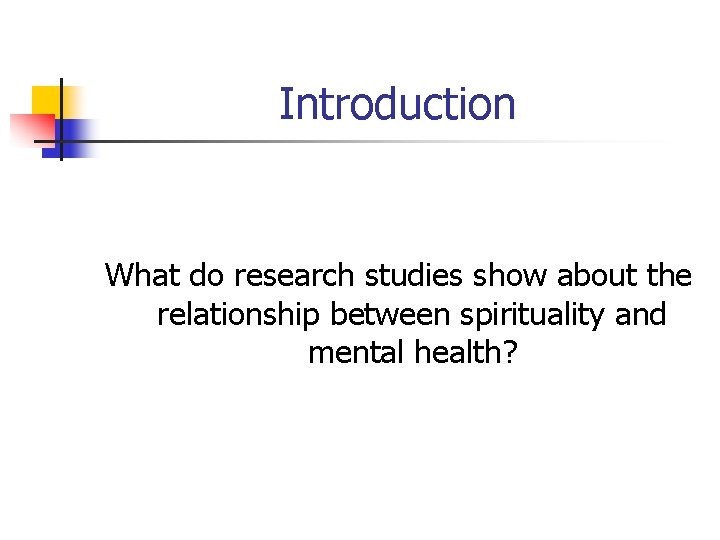 Introduction

What do research studies show about the relationship between spirituality and mental health?